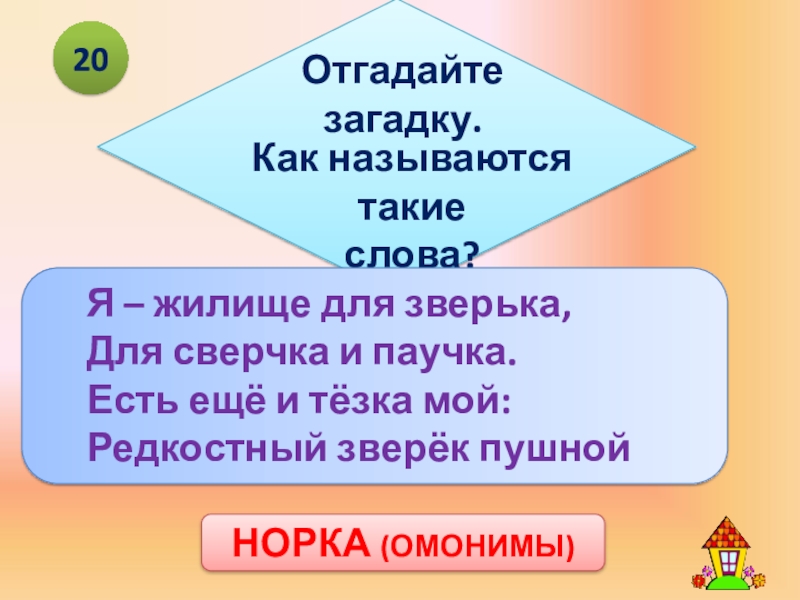 20

Отгадайте загадку.
Как называются такие слова?

Я – жилище для зверька,
Для сверчка и паучка.
Есть ещё и тёзка мой:
Редкостный зверёк пушной

НОРКА (ОМОНИМЫ)